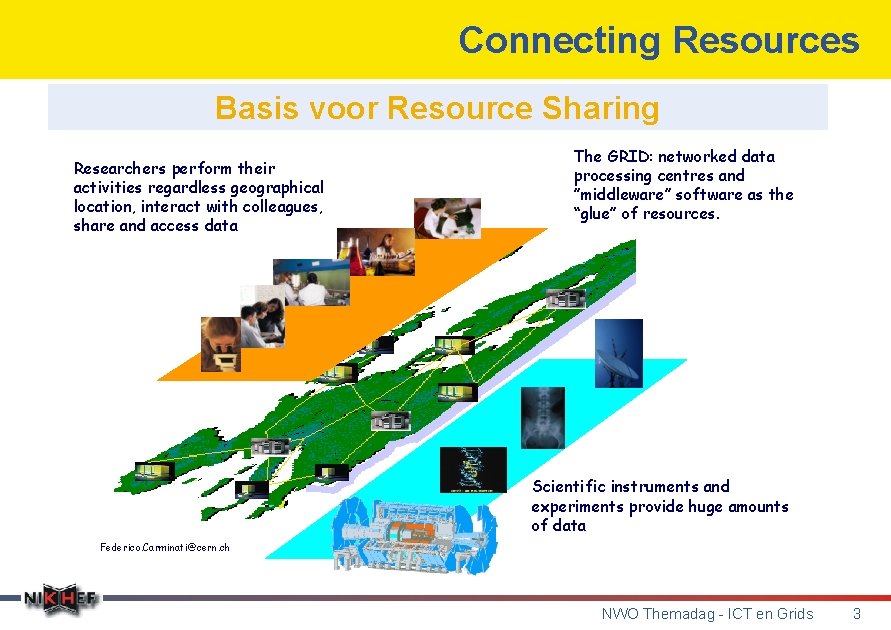 Connecting Resources

Basis voor Resource Sharing

Researchers perform their activities regardless geographical location, interact with colleagues, share and access data

The GRID: networked data processing centres and ”middleware” software as the “glue” of resources.

Scientific instruments and experiments provide huge amounts of data

Federico.Carminati@cern.ch

NIKHEF

NWO Themadag - ICT en Grids 3